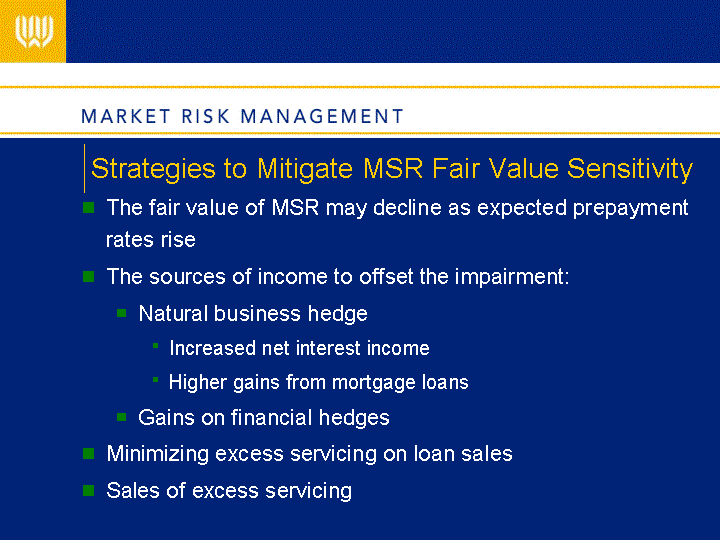 MARKET RISK MANAGEMENT

Strategies to Mitigate MSR Fair Value Sensitivity

The fair value of MSR may decline as expected prepayment rates rise

The sources of income to offset the impairment:

Natural business hedge

Increased net interest income

Higher gains from mortgage loans

Gains on financial hedges

Minimizing excess servicing on loan sales

Sales of excess servicing